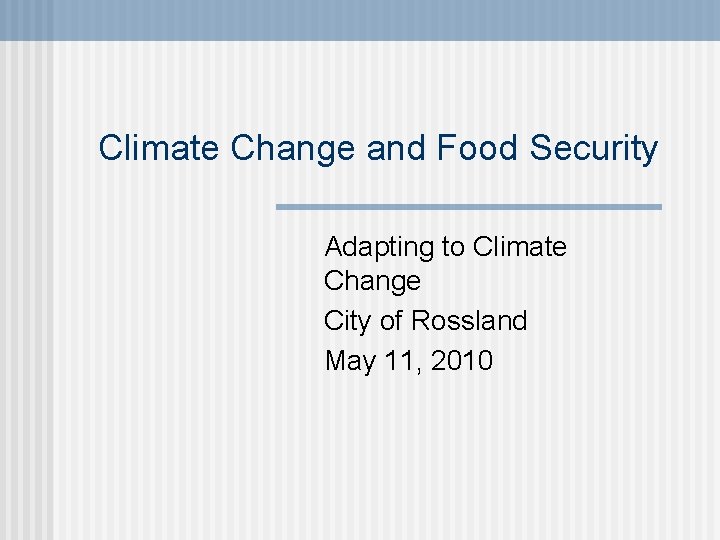 Climate Change and Food Security

Adapting to Climate Change

City of Rossland

May 11, 2010